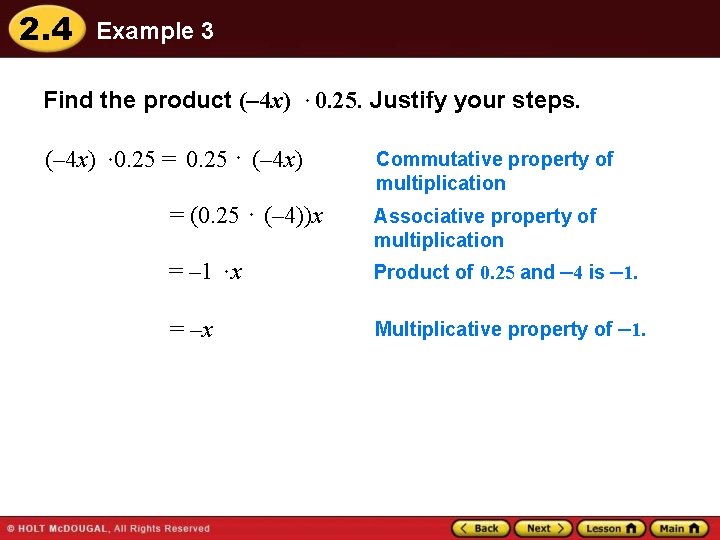 2.4 Example 3

Find the product $(-4x) \cdot 0.25$. Justify your steps.

$(-4x) \cdot 0.25 = 0.25 \cdot (-4x)$ Commutative property of multiplication

$= (0.25 \cdot (-4))x$ Associative property of multiplication

$= -1 \cdot x$ Product of $0.25$ and $-4$ is $-1$.

$= -x$ Multiplicative property of $-1$.

© HOLT McDOUGAL, All Rights Reserved

Back Next Lesson Main